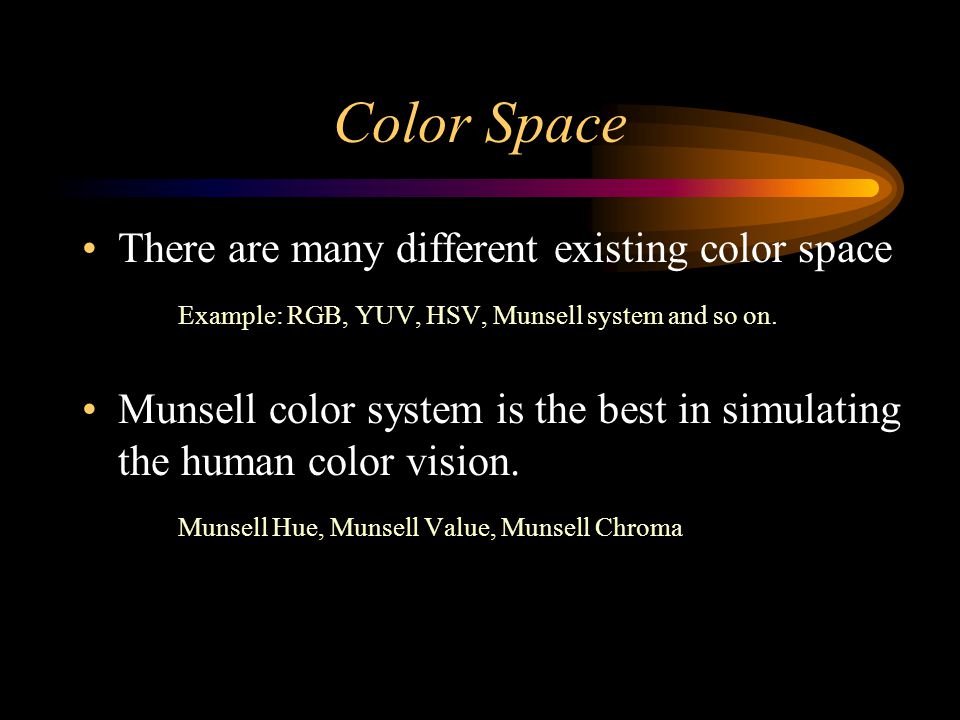 Color Space

• There are many different existing color space

Example: RGB, YUV, HSV, Munsell system and so on.

• Munsell color system is the best in simulating the human color vision.

Munsell Hue, Munsell Value, Munsell Chroma